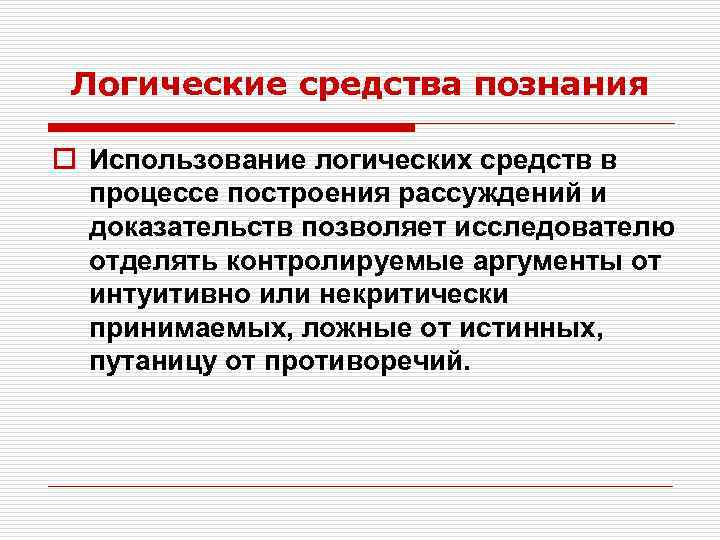 Логические средства познания

Использование логических средств в процессе построения рассуждений и доказательств позволяет исследователю отделять контролируемые аргументы от интуитивно или некритически принимаемых, ложные от истинных, путаницу от противоречий.